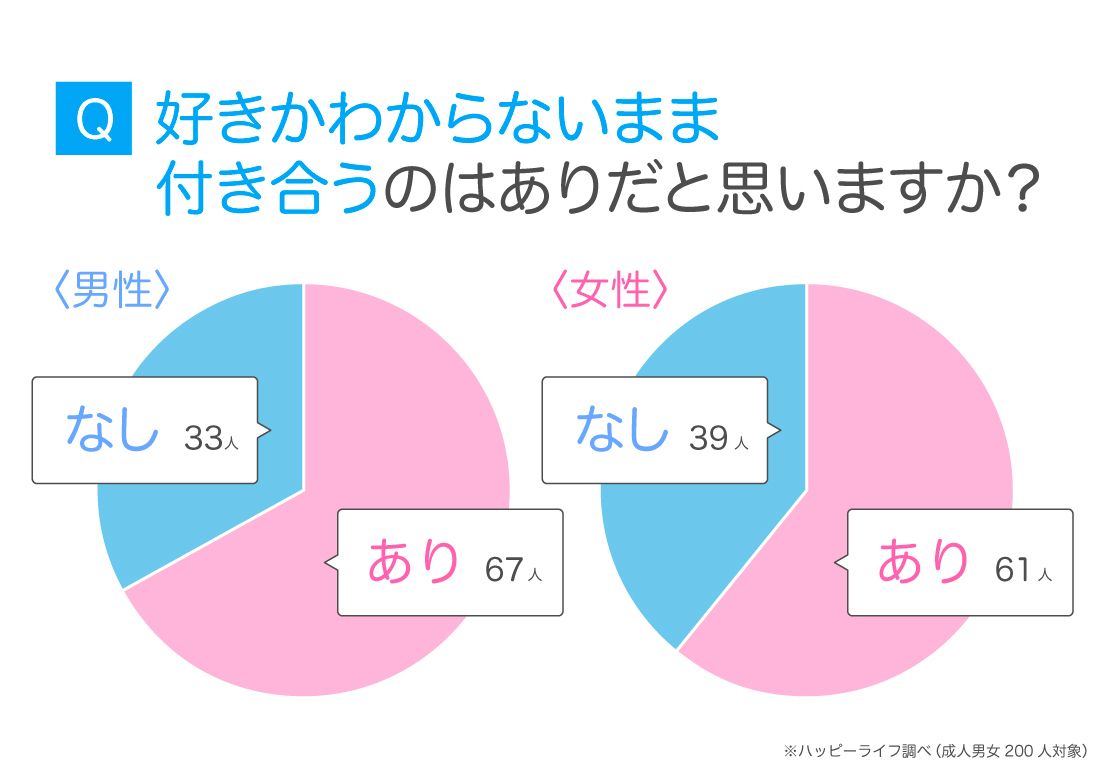 Q 好きかわからないまま付き合うのはありだと思いますか？

〈男性〉

なし 33人

あり 67人

〈女性〉

なし 39人

あり 61人

※ハッピーライフ調べ（成人男女 200 人対象）